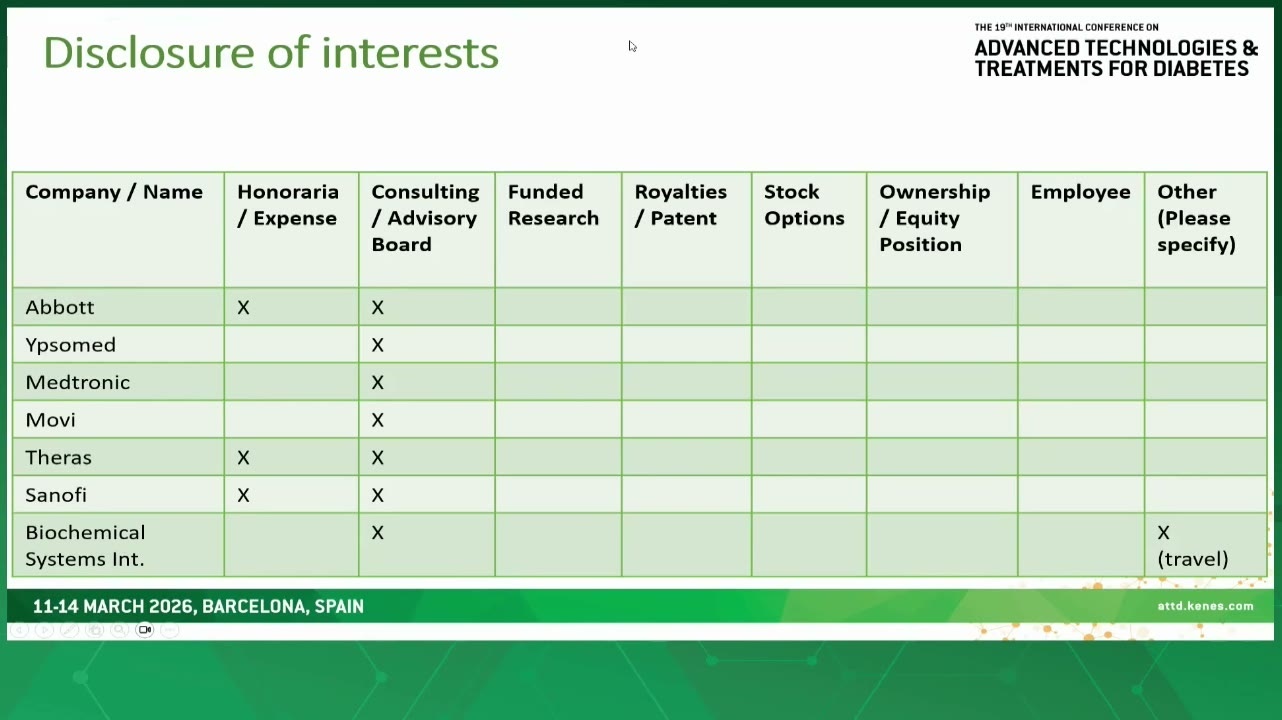 Disclosure of interests

THE 19TH INTERNATIONAL CONFERENCE ON
ADVANCED TECHNOLOGIES & TREATMENTS FOR DIABETES

| Company / Name | Honoraria / Expense | Consulting / Advisory Board | Funded Research | Royalties / Patent | Stock Options | Ownership / Equity Position | Employee | Other (Please specify) |
|---|---|---|---|---|---|---|---|---|
| Abbott | X | X | | | | | | |
| Ypsomed | | X | | | | | | |
| Medtronic | | X | | | | | | |
| Movi | | X | | | | | | |
| Theras | X | X | | | | | | |
| Sanofi | X | X | | | | | | |
| Biochemical Systems Int. | | X | | | | | | X (travel) |

11-14 MARCH 2026, BARCELONA, SPAIN

attd.kenes.com